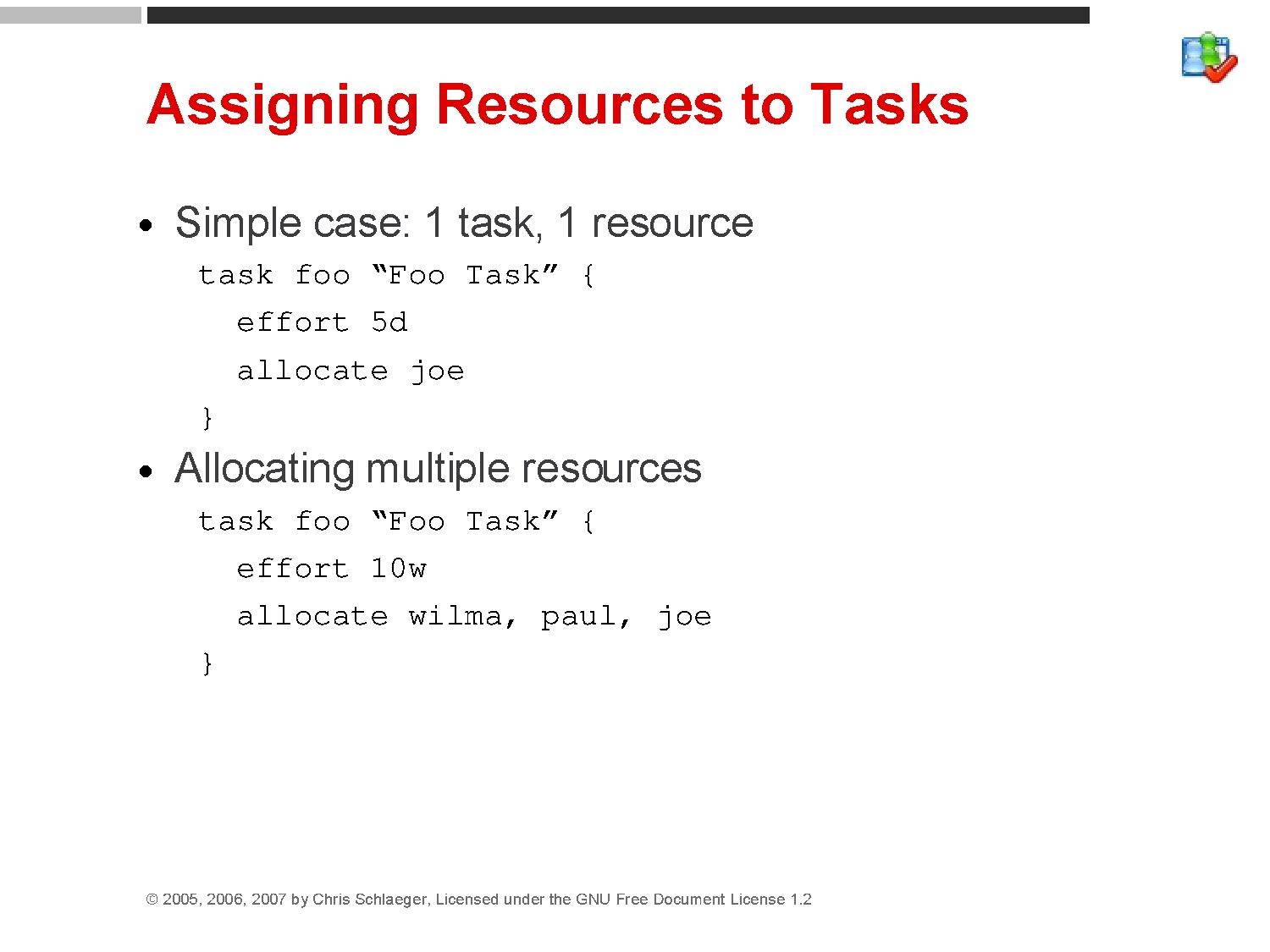 Assigning Resources to Tasks

• Simple case: 1 task, 1 resource

task foo “Foo Task” {
effort 5d
allocate joe
}

• Allocating multiple resources

task foo “Foo Task” {
effort 10w
allocate wilma, paul, joe
}

© 2005, 2006, 2007 by Chris Schlaeger, Licensed under the GNU Free Document License 1.2